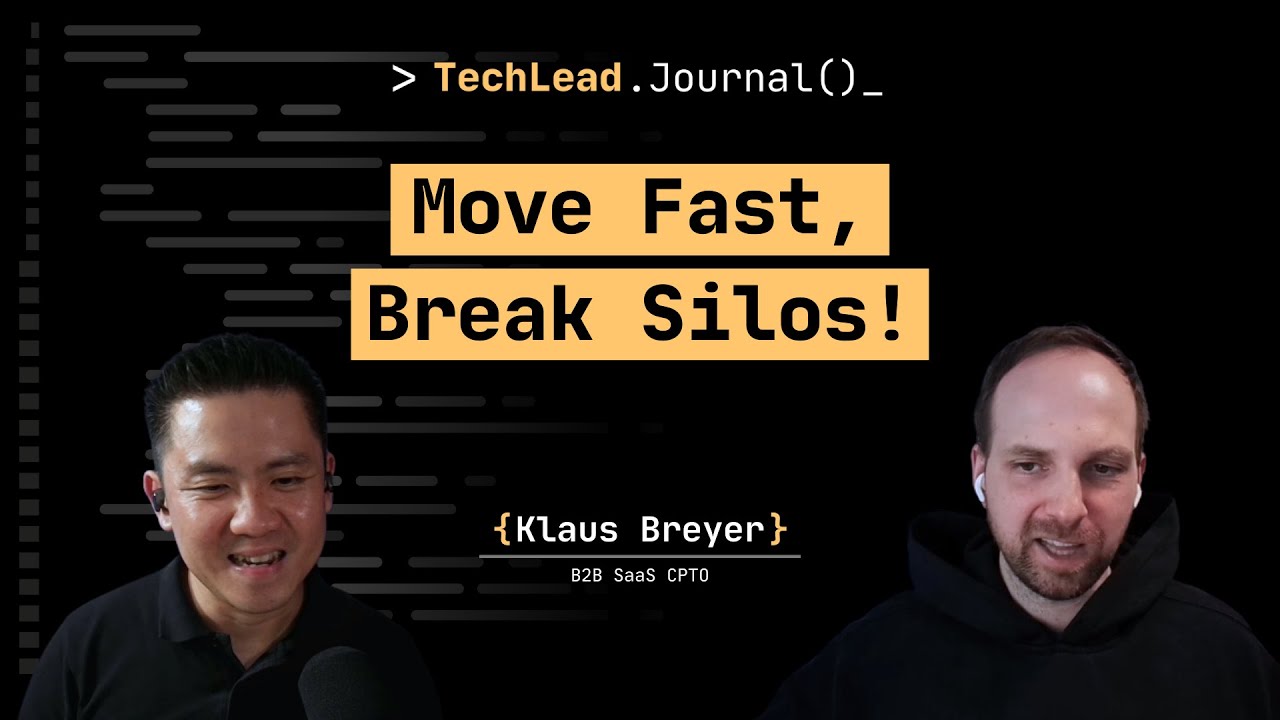 > TechLead.Journal()_

Move Fast, Break Silos!

{Klaus Breyer}

B2B SaaS CPTO